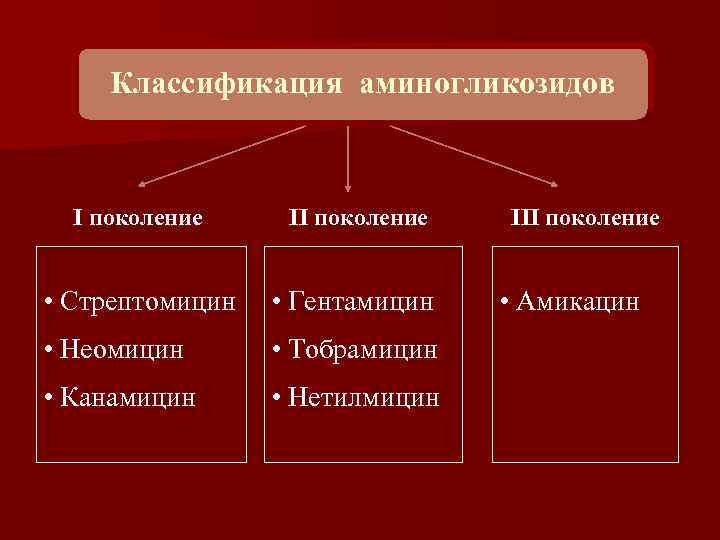 Классификация аминогликозидов

I поколение

• Стрептомицин
• Неомицин
• Канамицин

II поколение

• Гентамицин
• Тобрамицин
• Нетилмицин

III поколение

• Амикацин